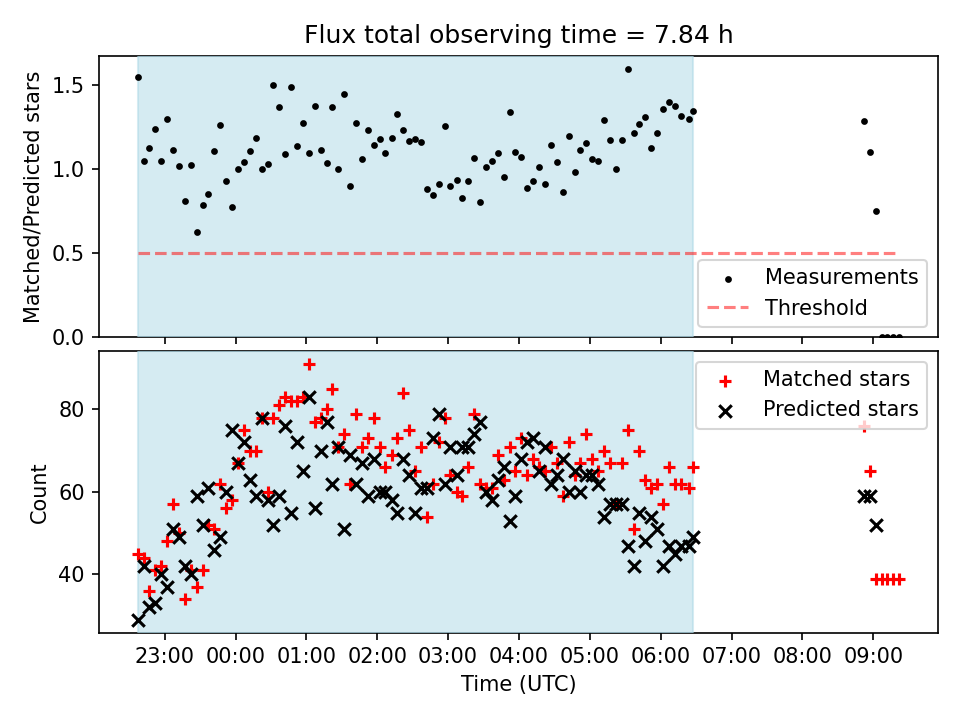 Flux total observing time = 7.84 h

Matched/Predicted stars

1.5
1.0
0.5
0.0

Measurements
Threshold

Count

80
60
40

Matched stars
Predicted stars

23:00 00:00 01:00 02:00 03:00 04:00 05:00 06:00 07:00 08:00 09:00

Time (UTC)